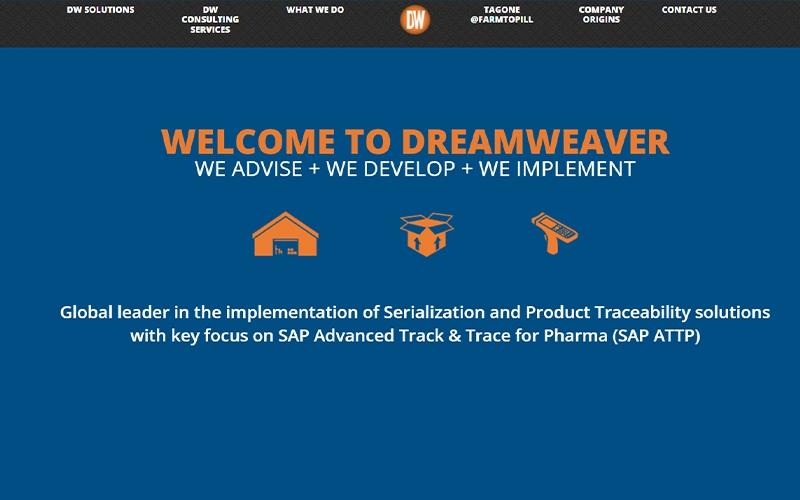 DW SOLUTIONS
DW CONSULTING SERVICES
WHAT WE DO
DW
TAGONE @FARMTOPILL
COMPANY ORIGINS
CONTACT US

WELCOME TO DREAMWEAVER
WE ADVISE + WE DEVELOP + WE IMPLEMENT

Global leader in the implementation of Serialization and Product Traceability solutions with key focus on SAP Advanced Track & Trace for Pharma (SAP ATTP)